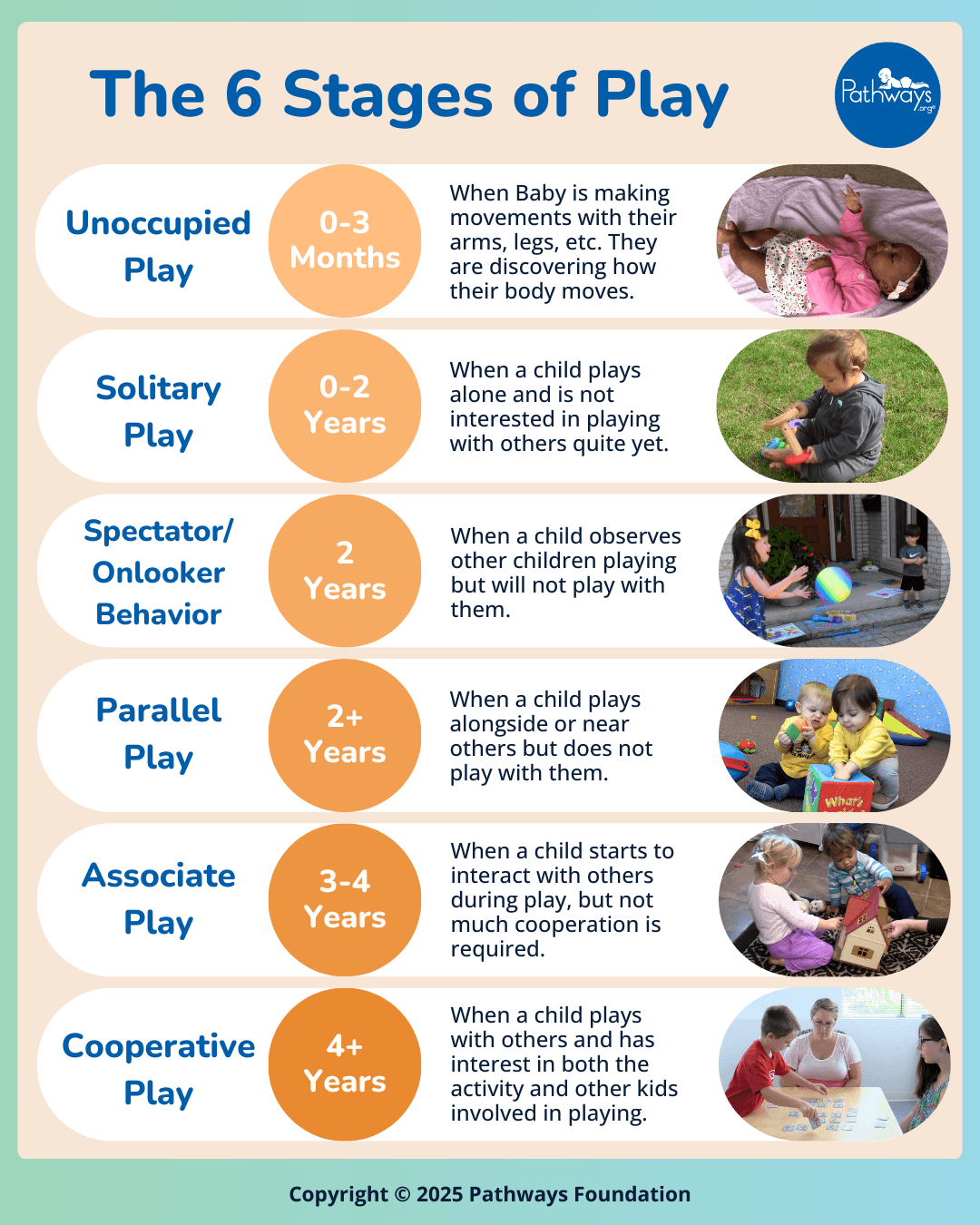 The 6 Stages of Play

Pathways .org

Unoccupied Play

0-3 Months

When Baby is making movements with their arms, legs, etc. They are discovering how their body moves.

Solitary Play

0-2 Years

When a child plays alone and is not interested in playing with others quite yet.

Spectator/ Onlooker Behavior

2 Years

When a child observes other children playing but will not play with them.

Parallel Play

2+ Years

When a child plays alongside or near others but does not play with them.

What's

Associate Play

3-4 Years

When a child starts to interact with others during play, but not much cooperation is required.

Cooperative Play

4+ Years

When a child plays with others and has interest in both the activity and other kids involved in playing.

Copyright © 2025 Pathways Foundation